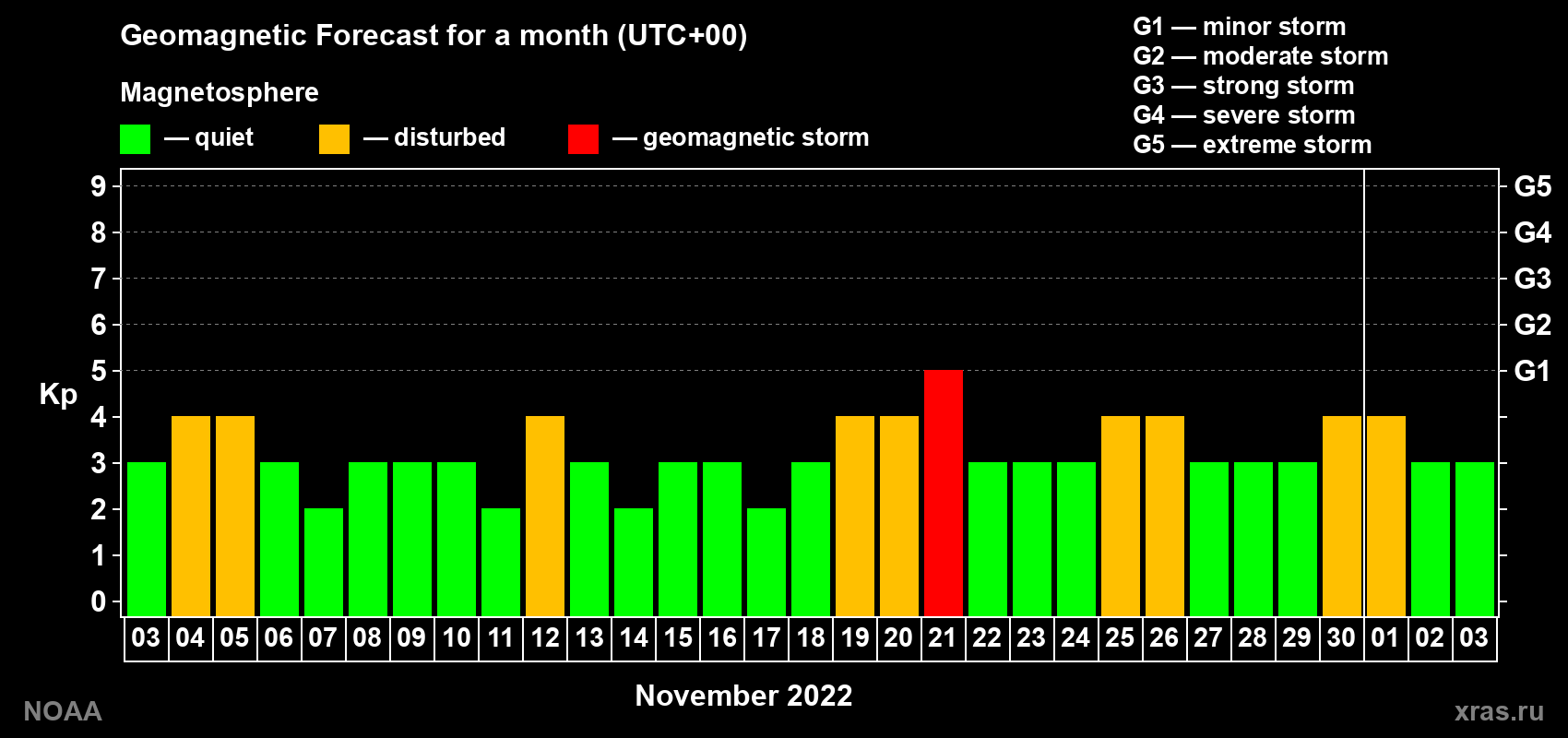 Geomagnetic Forecast for a month (UTC+00)

Magnetosphere

— quiet — disturbed — geomagnetic storm

G1 — minor storm
G2 — moderate storm
G3 — strong storm
G4 — severe storm
G5 — extreme storm

Kp

9
8
7
6
5
4
3
2
1
0

G5
G4
G3
G2
G1

03 04 05 06 07 08 09 10 11 12 13 14 15 16 17 18 19 20 21 22 23 24 25 26 27 28 29 30 01 02 03

November 2022

NOAA

xras.ru